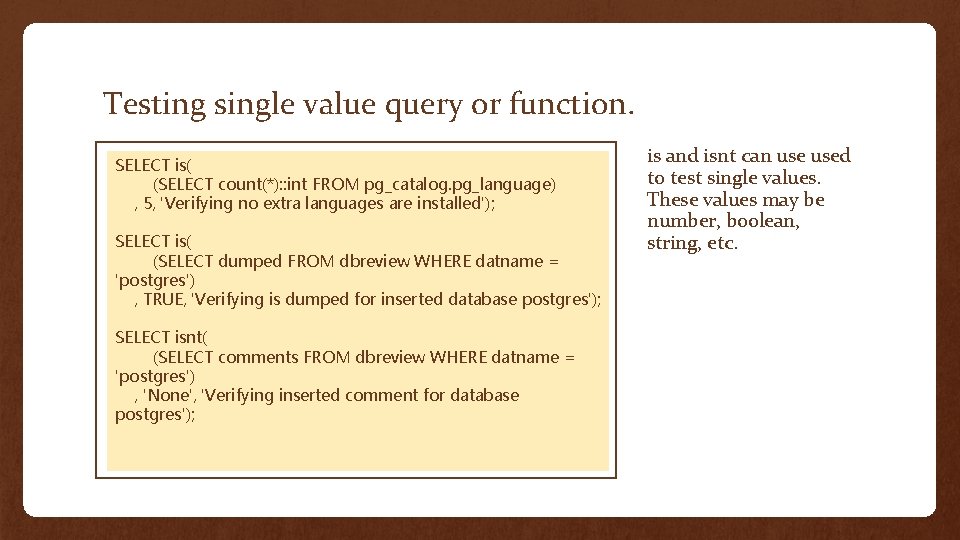 Testing single value query or function.

SELECT is(
(SELECT count(*)::int FROM pg_catalog.pg_language)
, 5, 'Verifying no extra languages are installed');

SELECT is(
(SELECT dumped FROM dbreview WHERE datname = 'postgres')
, TRUE, 'Verifying is dumped for inserted database postgres');

SELECT isnt(
(SELECT comments FROM dbreview WHERE datname = 'postgres')
, 'None', 'Verifying inserted comment for database postgres');

is and isnt can use used to test single values. These values may be number, boolean, string, etc.